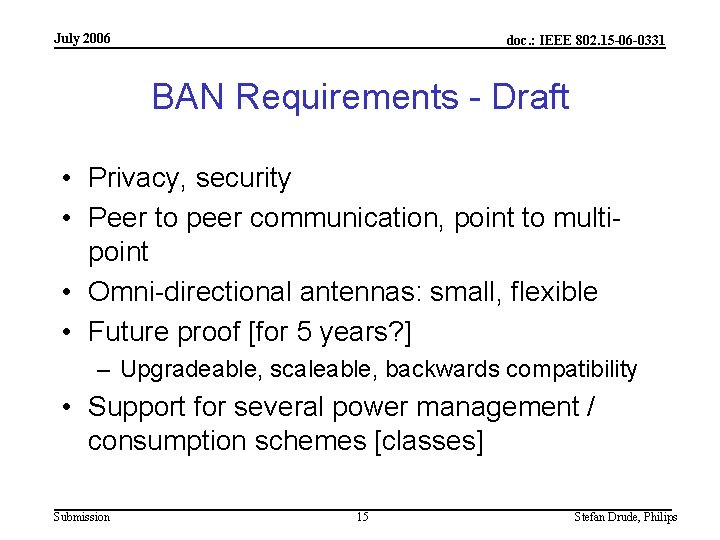 July 2006

doc.: IEEE 802.15-06-0331

BAN Requirements - Draft

• Privacy, security
• Peer to peer communication, point to multi-point
• Omni-directional antennas: small, flexible
• Future proof [for 5 years?]
  – Upgradeable, scaleable, backwards compatibility
• Support for several power management / consumption schemes [classes]

Submission

15

Stefan Drude, Philips